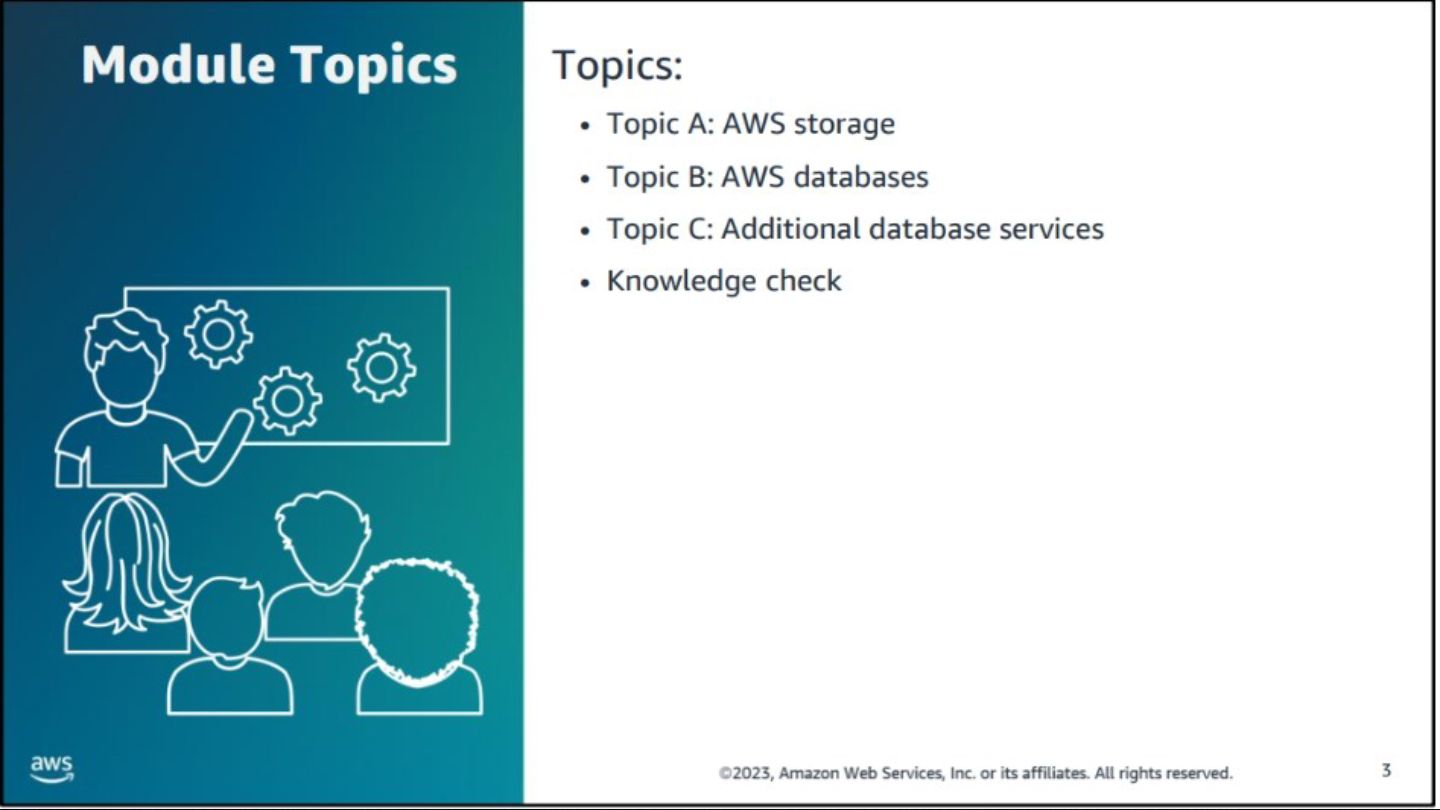 Module Topics

aws

Topics:

• Topic A: AWS storage
• Topic B: AWS databases
• Topic C: Additional database services
• Knowledge check

©2023, Amazon Web Services, Inc. or its affiliates. All rights reserved.

3